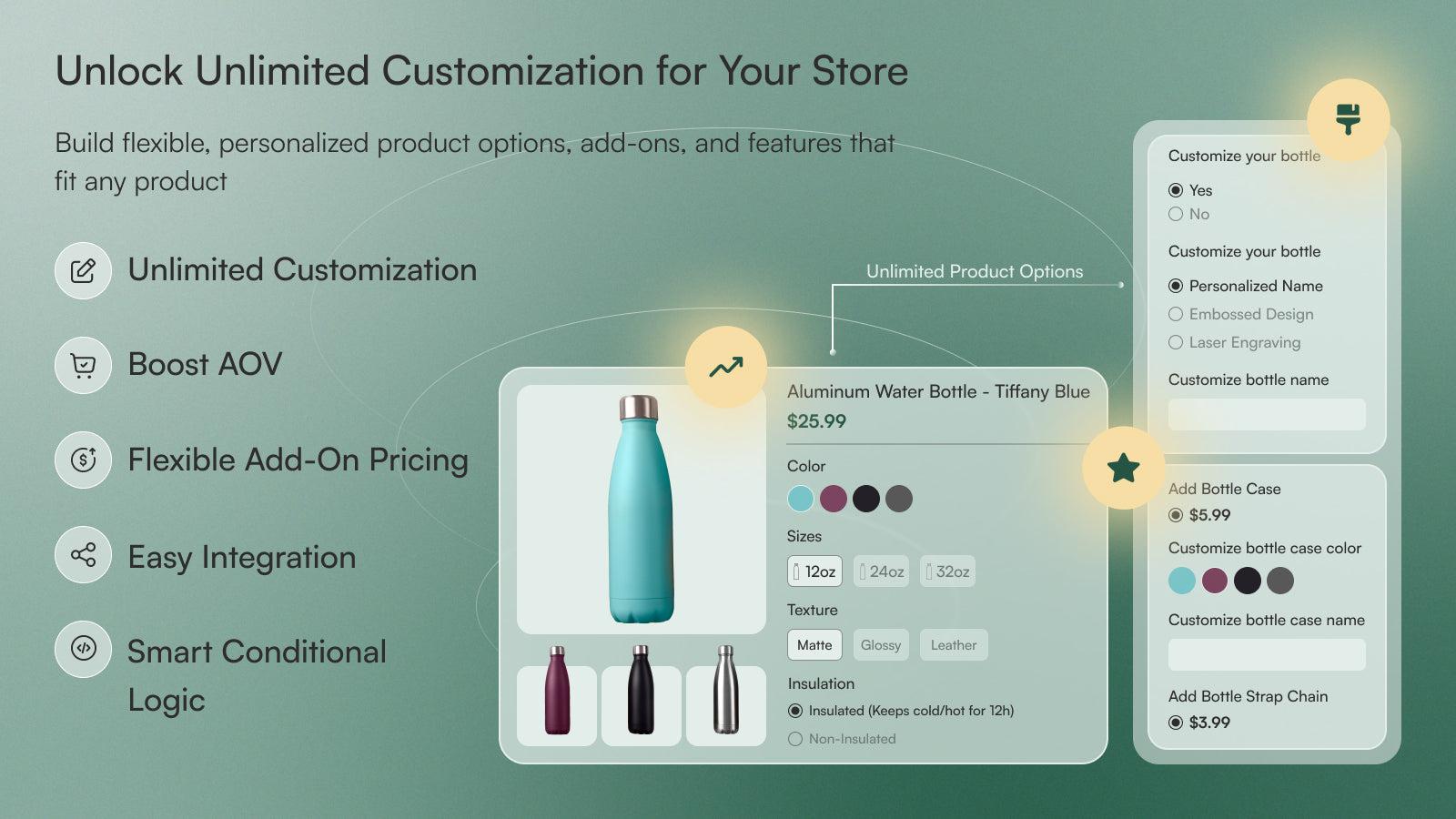 Unlock Unlimited Customization for Your Store

Build flexible, personalized product options, add-ons, and features that fit any product

Unlimited Customization

Boost AOV

Flexible Add-On Pricing

Easy Integration

Smart Conditional Logic

Unlimited Product Options

Aluminum Water Bottle - Tiffany Blue
$25.99

Color

Sizes
12oz
24oz
32oz

Texture
Matte
Glossy
Leather

Insulation
Insulated (Keeps cold/hot for 12h)
Non-Insulated

Customize your bottle
Yes
No

Customize your bottle
Personalized Name
Embossed Design
Laser Engraving

Customize bottle name

Add Bottle Case
$5.99

Customize bottle case color

Customize bottle case name

Add Bottle Strap Chain
$3.99